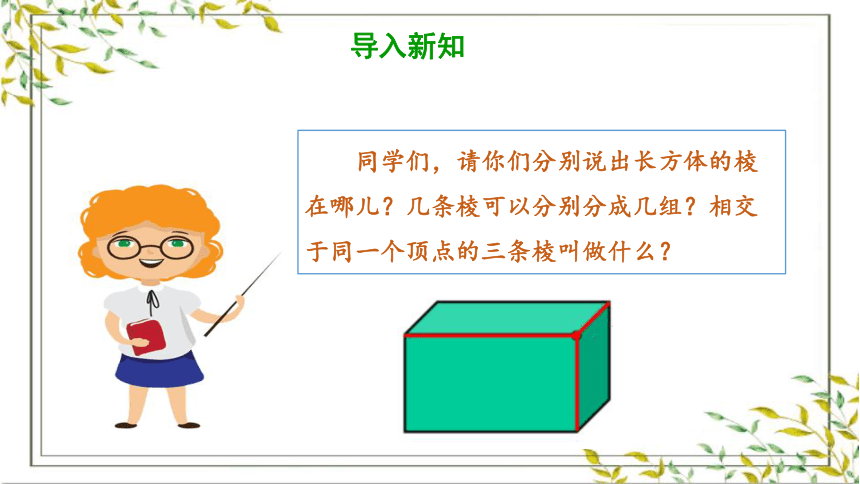 导入新知

同学们，请你们分别说出长方体的棱在哪儿？几条棱可以分别分成几组？相交于同一个顶点的三条棱叫做什么？